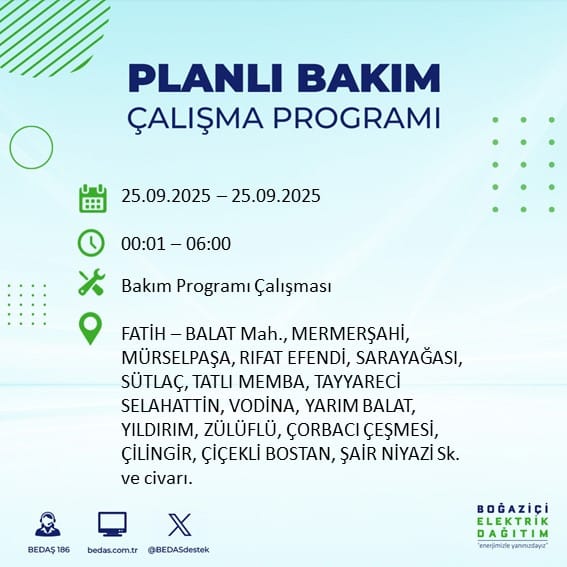 PLANLI BAKIM
ÇALIŞMA PROGRAMI

25.09.2025 – 25.09.2025

00:01 – 06:00

Bakım Programı Çalışması

FATİH – BALAT Mah., MERMERŞAHİ, MÜRSELPAŞA, RIFAT EFENDİ, SARAYAĞASI, SÜTLAÇ, TATLI MEMBA, TAYYARECİ SELAHATTİN, VODİNA, YARIM BALAT, YILDIRIM, ZÜLÜFLÜ, ÇORBACI ÇEŞMESİ, ÇİLİNGİR, ÇİÇEKLİ BOSTAN, ŞAİR NİYAZİ Sk. ve civarı.

BEDAŞ 186
bedas.com.tr
@BEDASdestek

BOĞAZİÇİ
ELEKTRİK
DAĞITIM
"enerjimizle yanınızdayız"